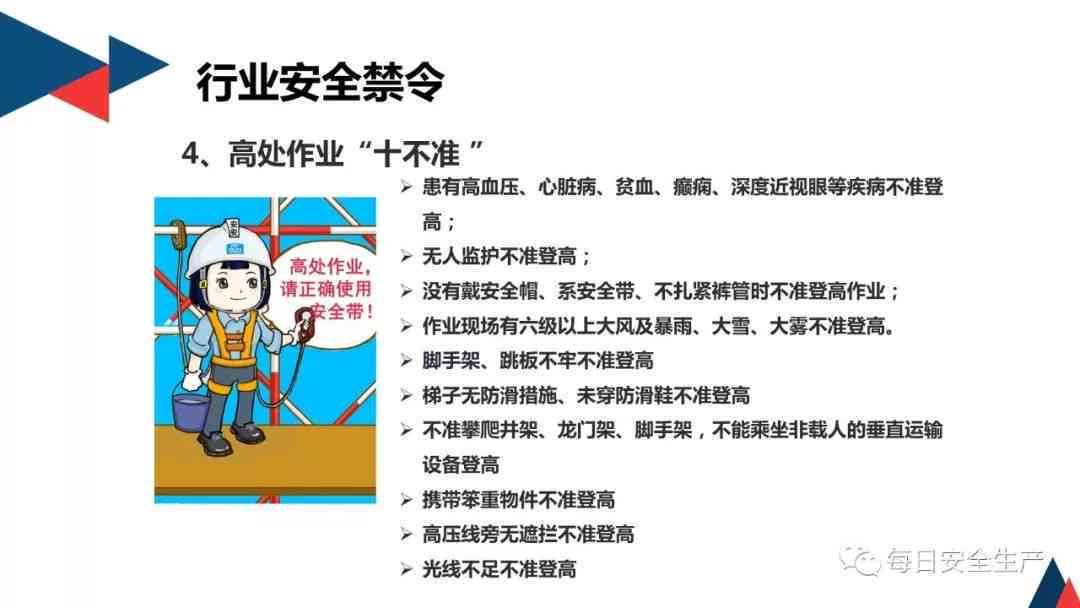 行业安全禁令

4、高处作业“十不准 ”

高处作业，请正确使用安全带！

➢ 患有高血压、心脏病、贫血、癫痫、深度近视眼等疾病不准登高；
➢ 无人监护不准登高；
➢ 没有戴安全帽、系安全带、不扎紧裤管时不准登高作业；
➢ 作业现场有六级以上大风及暴雨、大雪、大雾不准登高。
➢ 脚手架、跳板不牢不准登高
➢ 梯子无防滑措施、未穿防滑鞋不准登高
➢ 不准攀爬井架、龙门架、脚手架，不能乘坐非载人的垂直运输设备登高
➢ 携带笨重物件不准登高
➢ 高压线旁无遮拦不准登高
➢ 光线不足不准登高

每日安全生产